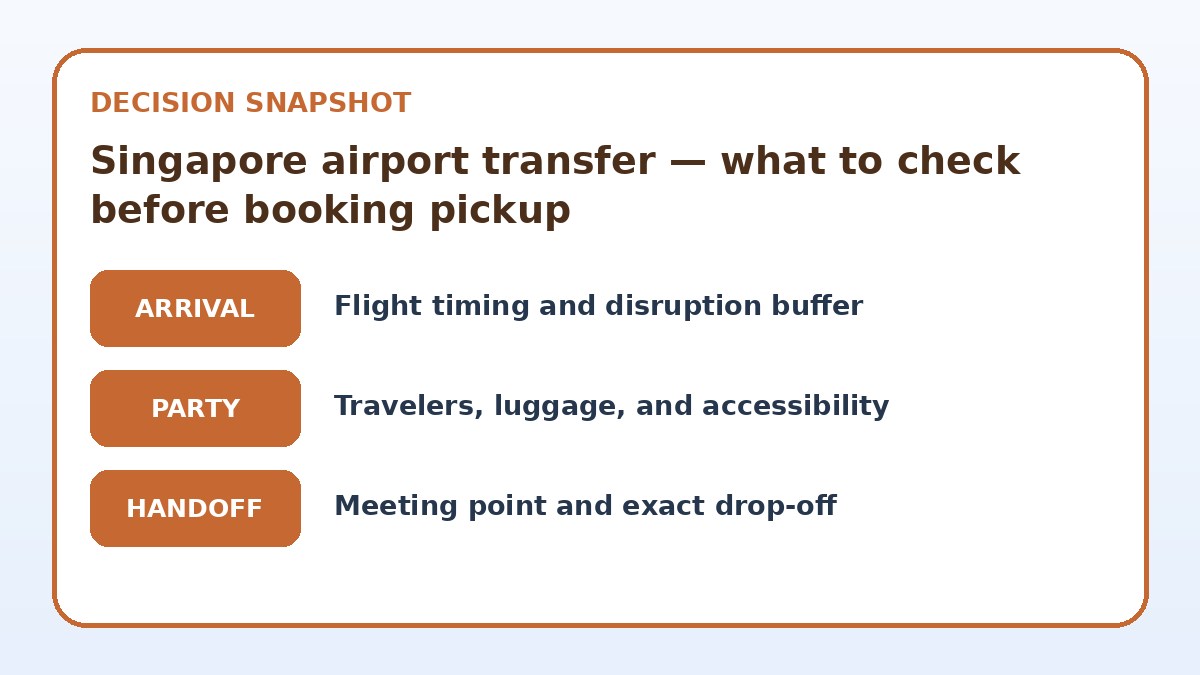 DECISION SNAPSHOT

Singapore airport transfer — what to check before booking pickup

ARRIVAL

Flight timing and disruption buffer

PARTY

Travelers, luggage, and accessibility

HANDOFF

Meeting point and exact drop-off